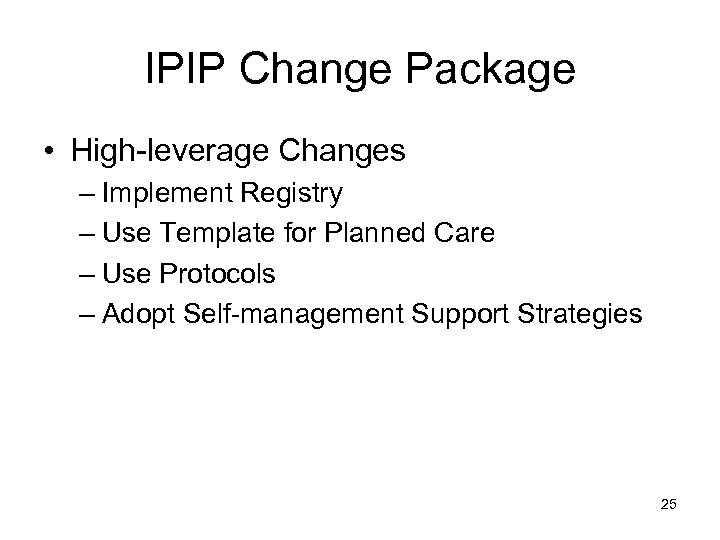 IPIP Change Package

• High-leverage Changes
– Implement Registry
– Use Template for Planned Care
– Use Protocols
– Adopt Self-management Support Strategies

25